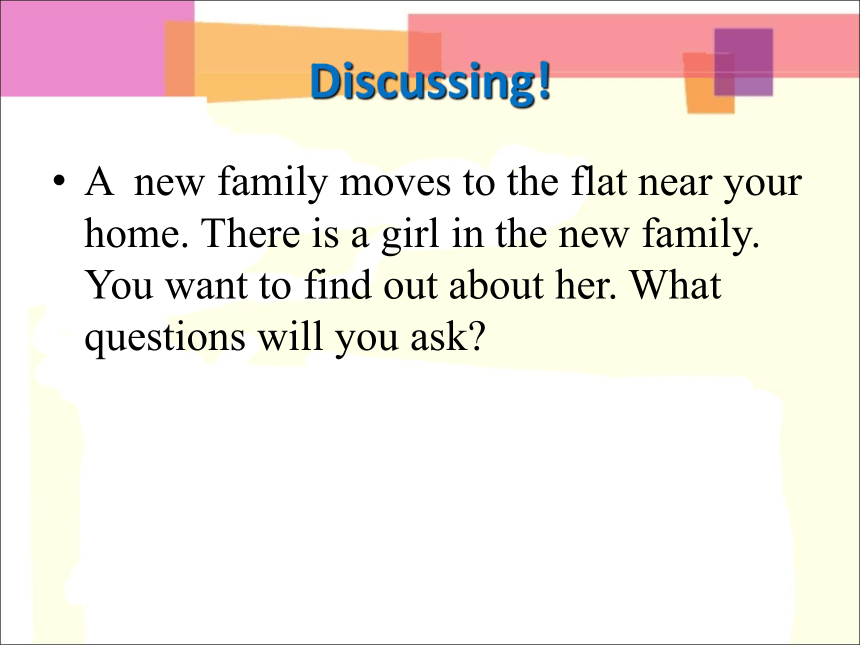 Discussing!

• A new family moves to the flat near your home. There is a girl in the new family. You want to find out about her. What questions will you ask?